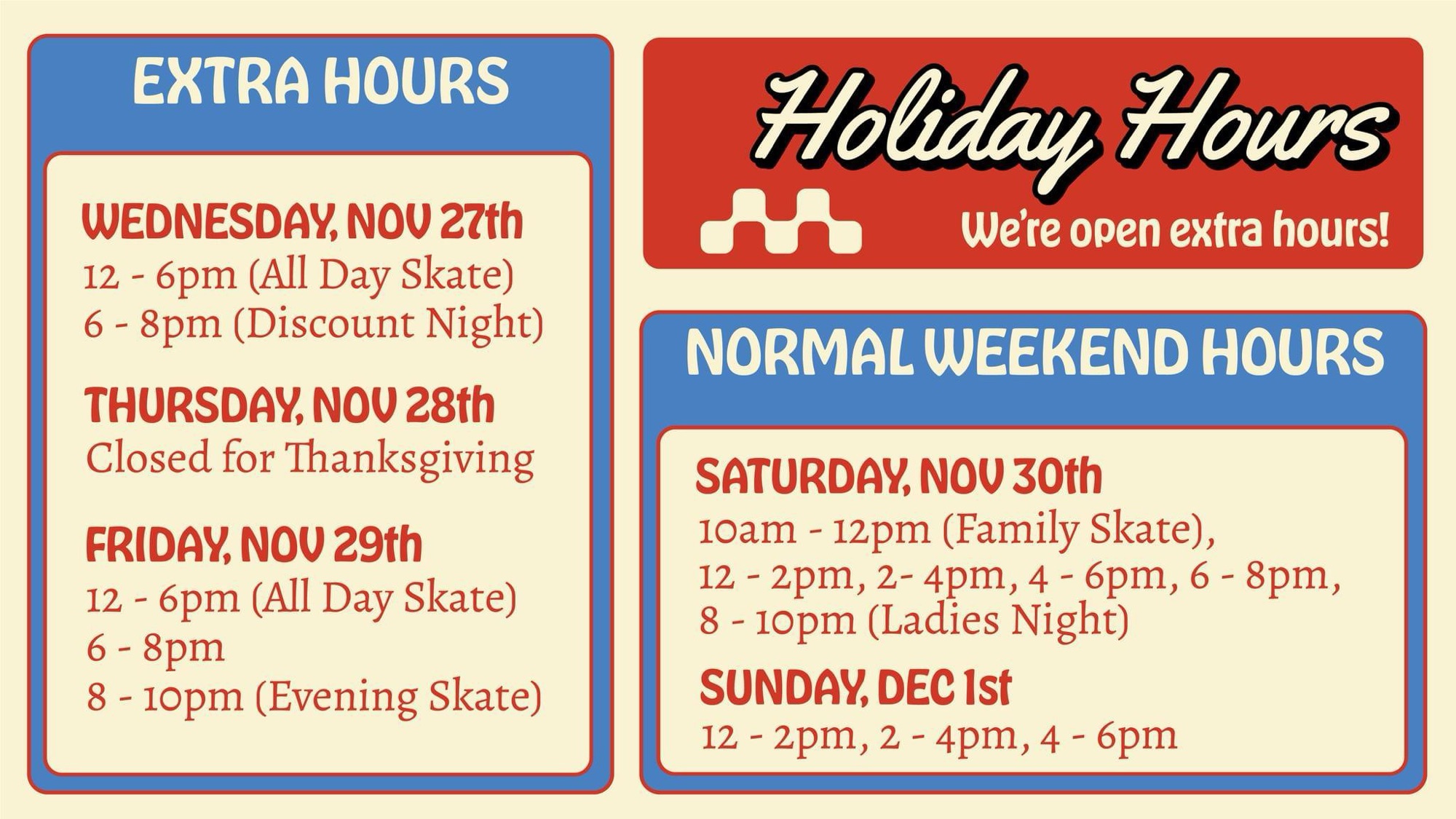 EXTRA HOURS

WEDNESDAY, NOV 27th
12 - 6pm (All Day Skate)
6 - 8pm (Discount Night)

THURSDAY, NOV 28th
Closed for Thanksgiving

FRIDAY, NOV 29th
12 - 6pm (All Day Skate)
6 - 8pm
8 - 10pm (Evening Skate)

Holiday Hours
We're open extra hours!

NORMAL WEEKEND HOURS

SATURDAY, NOV 30th
10am - 12pm (Family Skate),
12 - 2pm, 2- 4pm, 4 - 6pm, 6 - 8pm,
8 - 10pm (Ladies Night)

SUNDAY, DEC 1st
12 - 2pm, 2 - 4pm, 4 - 6pm